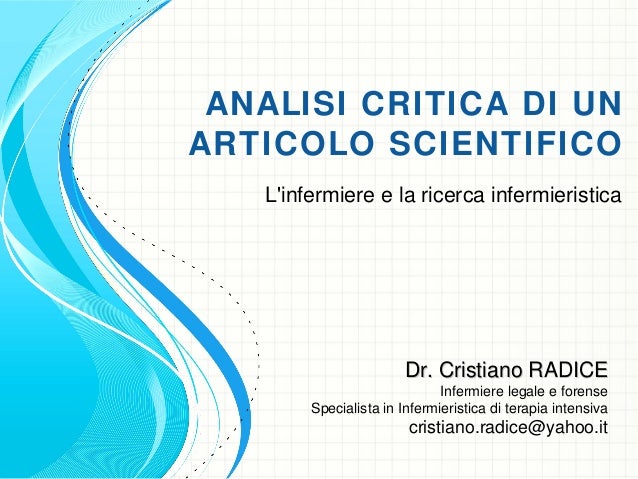 ANALISI CRITICA DI UN ARTICOLO SCIENTIFICO

L'infermiere e la ricerca infermieristica

Dr. Cristiano RADICE
Infermiere legale e forense
Specialista in Infermieristica di terapia intensiva
cristiano.radice@yahoo.it